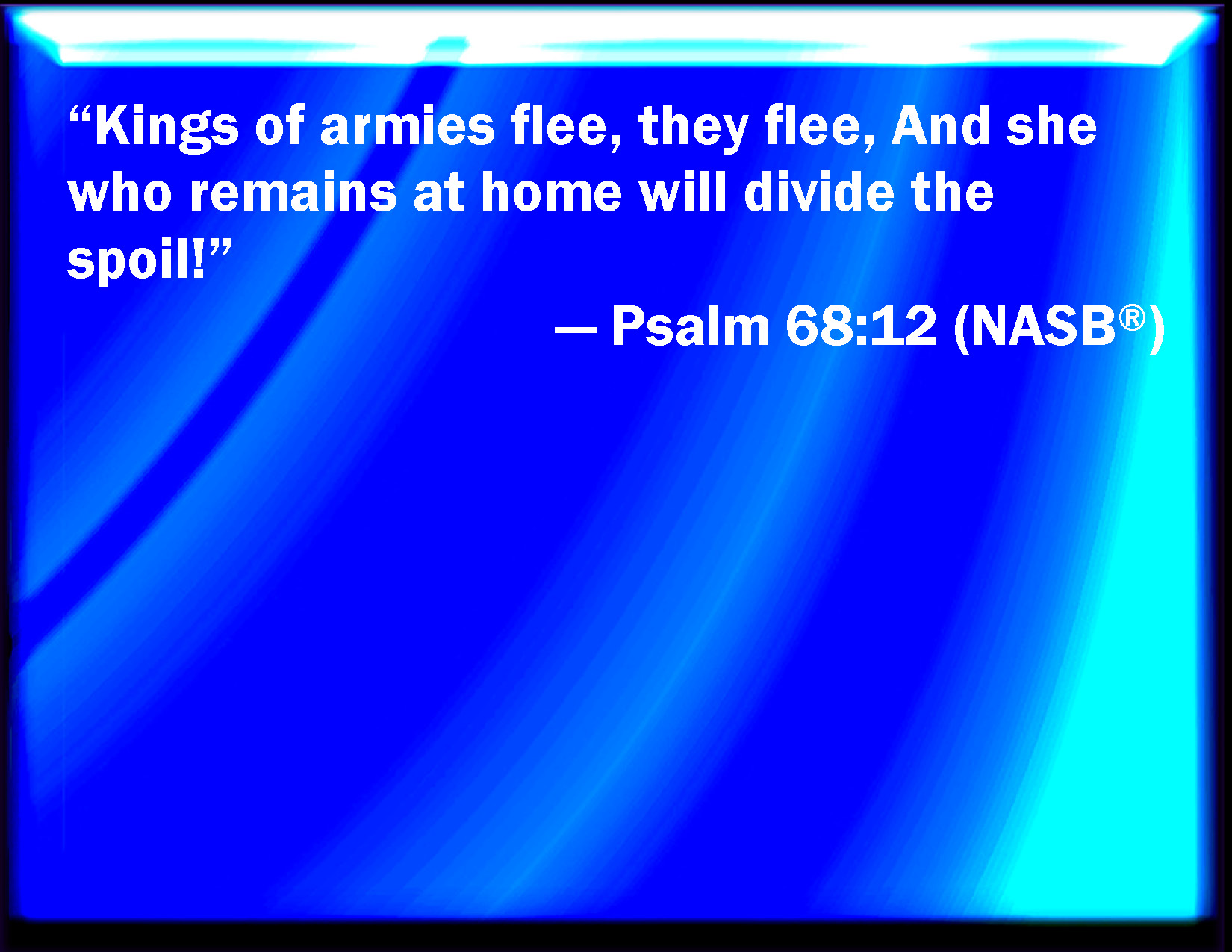 “Kings of armies flee, they flee, And she who remains at home will divide the spoil!”

— Psalm 68:12 (NASB®)